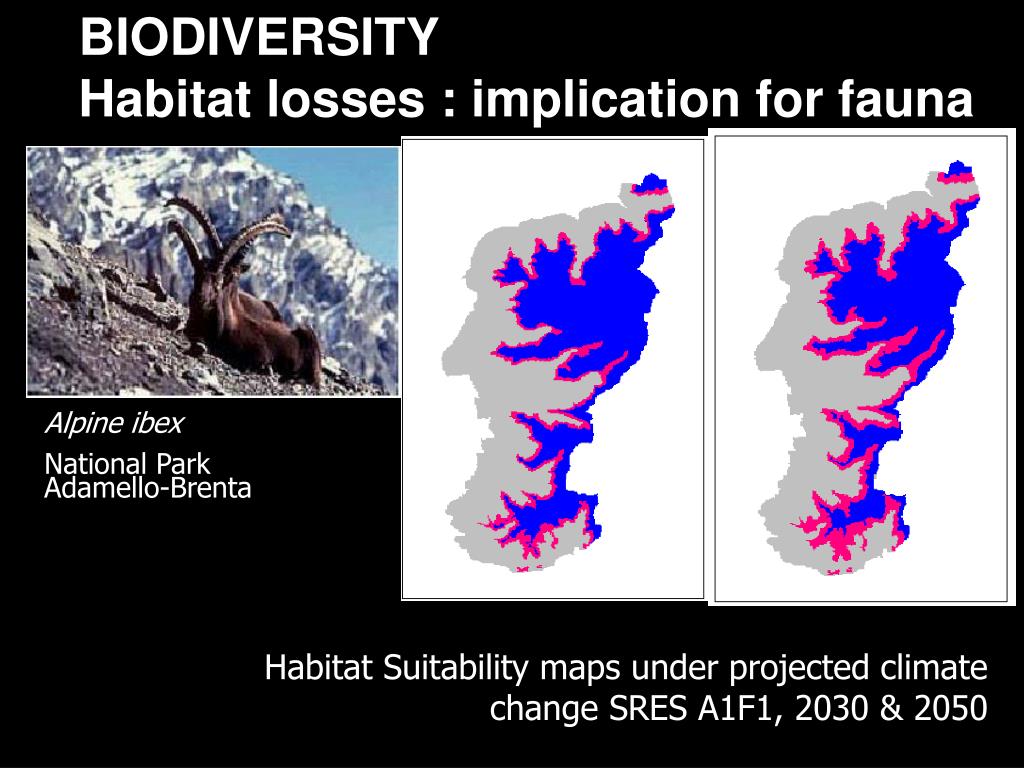 BIODIVERSITY
Habitat losses : implication for fauna

Alpine ibex
National Park Adamello-Brenta

Habitat Suitability maps under projected climate change SRES A1F1, 2030 & 2050